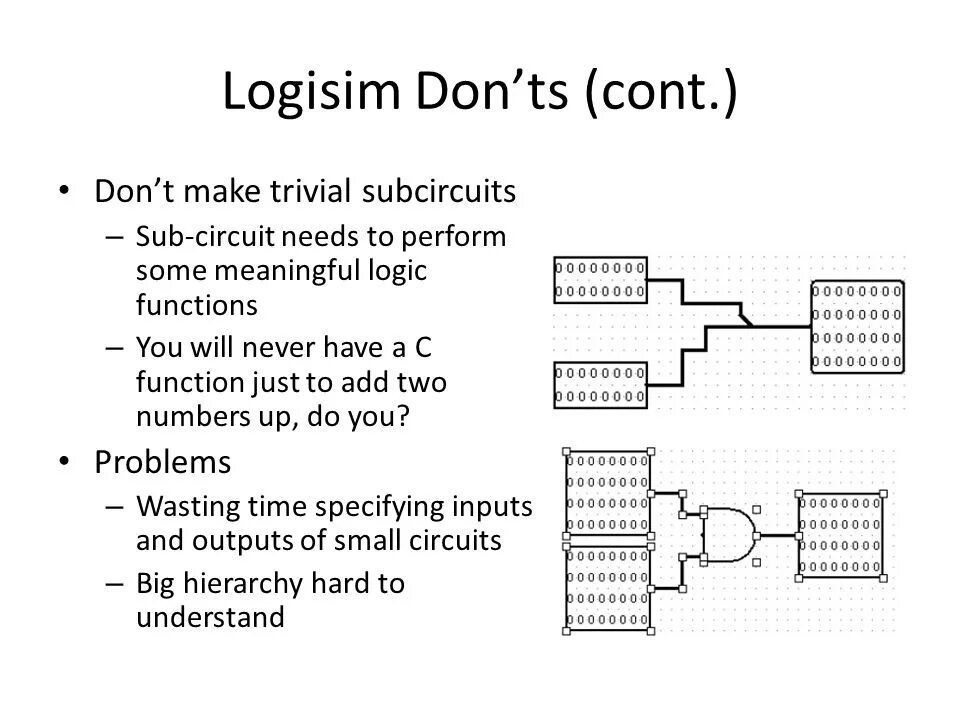 Logisim Don'ts (cont.)

• Don't make trivial subcircuits
– Sub-circuit needs to perform some meaningful logic functions
– You will never have a C function just to add two numbers up, do you?

• Problems
– Wasting time specifying inputs and outputs of small circuits
– Big hierarchy hard to understand

00000000
00000000

00000000
00000000

00000000
00000000
00000000
00000000

00000000
00000000
00000000
00000000

00000000
00000000
00000000
00000000

00000000
00000000
00000000
00000000